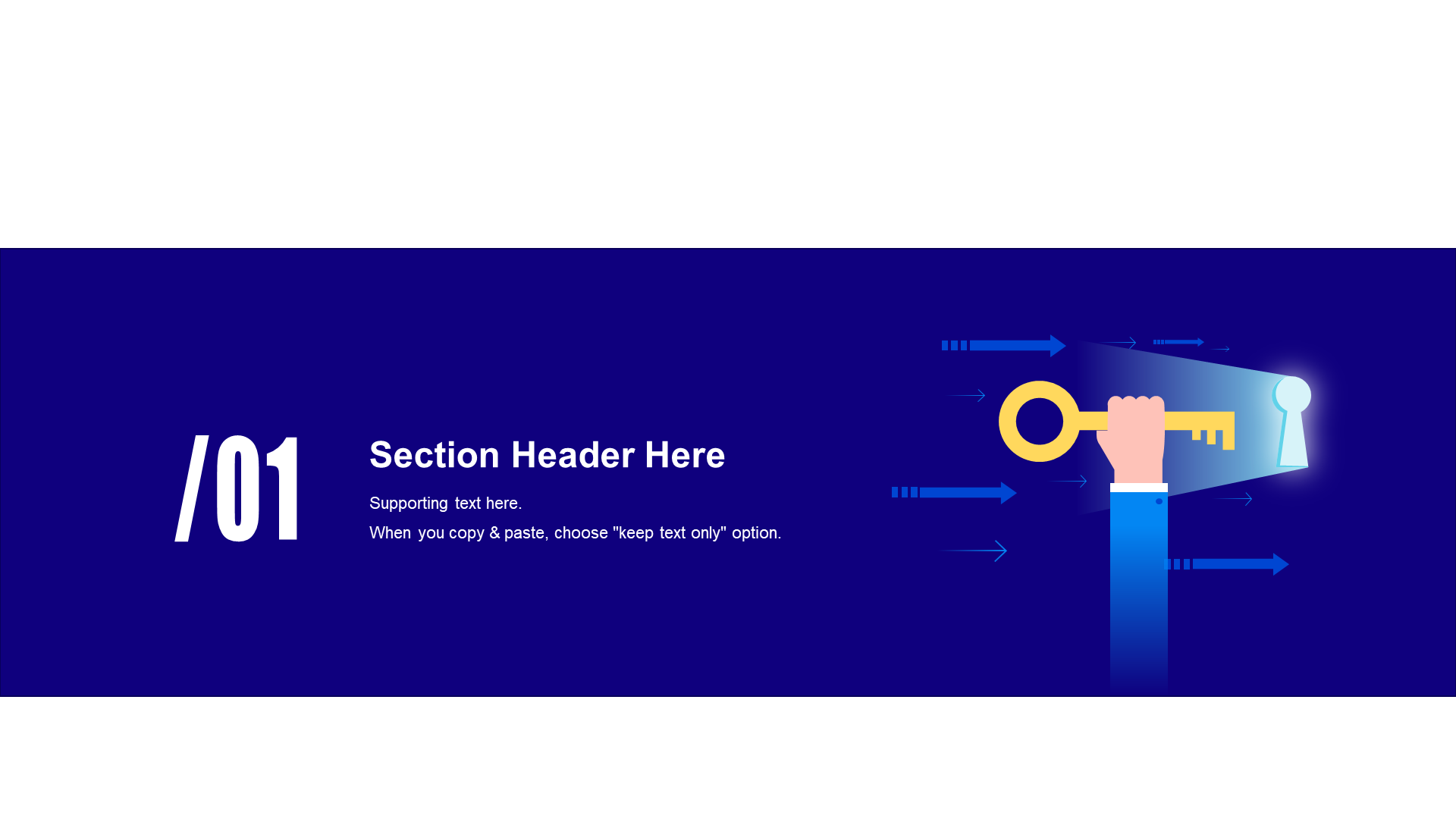 /01

Section Header Here

Supporting text here.

When you copy & paste, choose "keep text only" option.